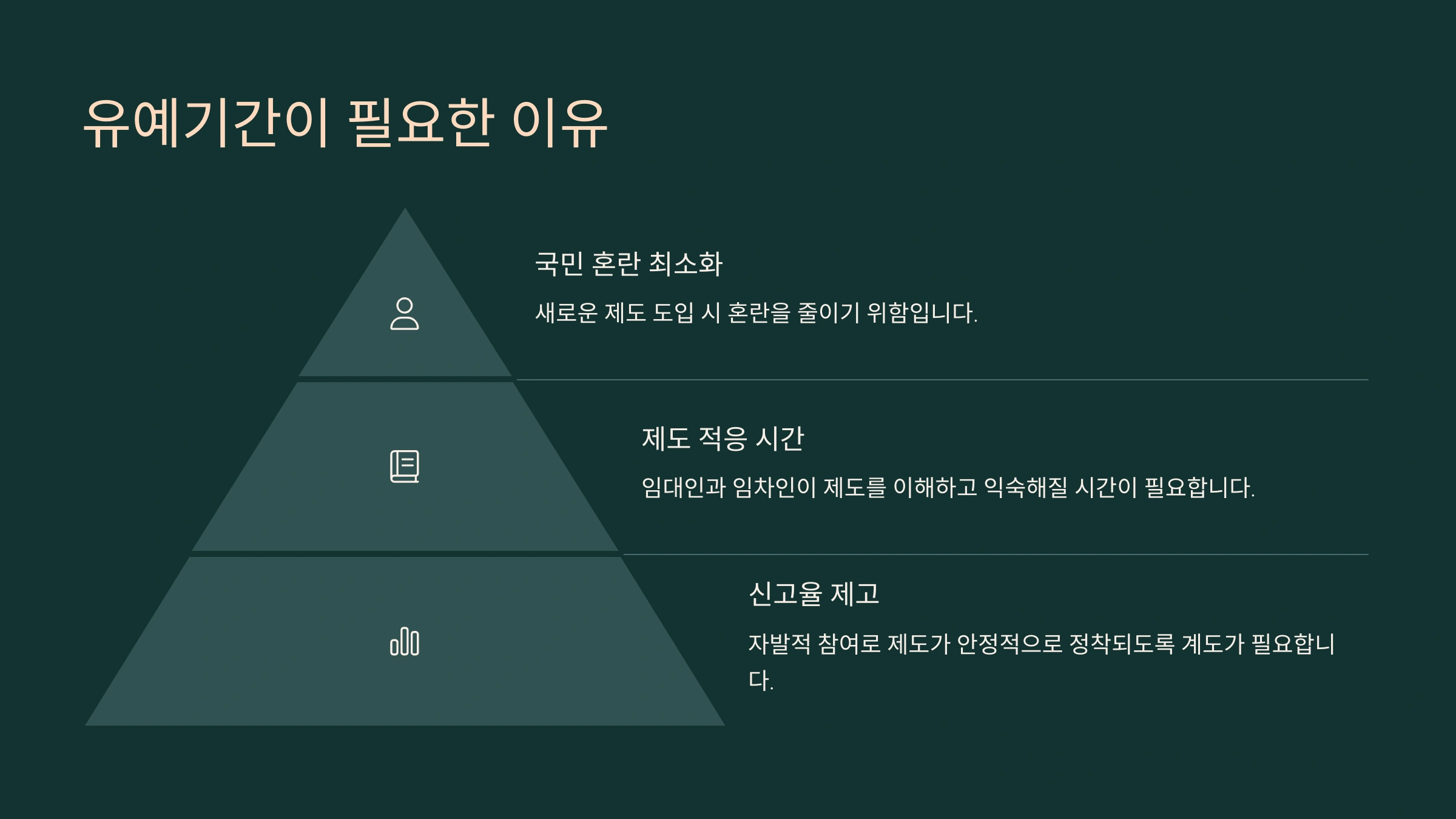 유예기간이 필요한 이유

국민 혼란 최소화

새로운 제도 도입 시 혼란을 줄이기 위함입니다.

제도 적응 시간

임대인과 임차인이 제도를 이해하고 익숙해질 시간이 필요합니다.

신고율 제고

자발적 참여로 제도가 안정적으로 정착되도록 계도가 필요합니다.